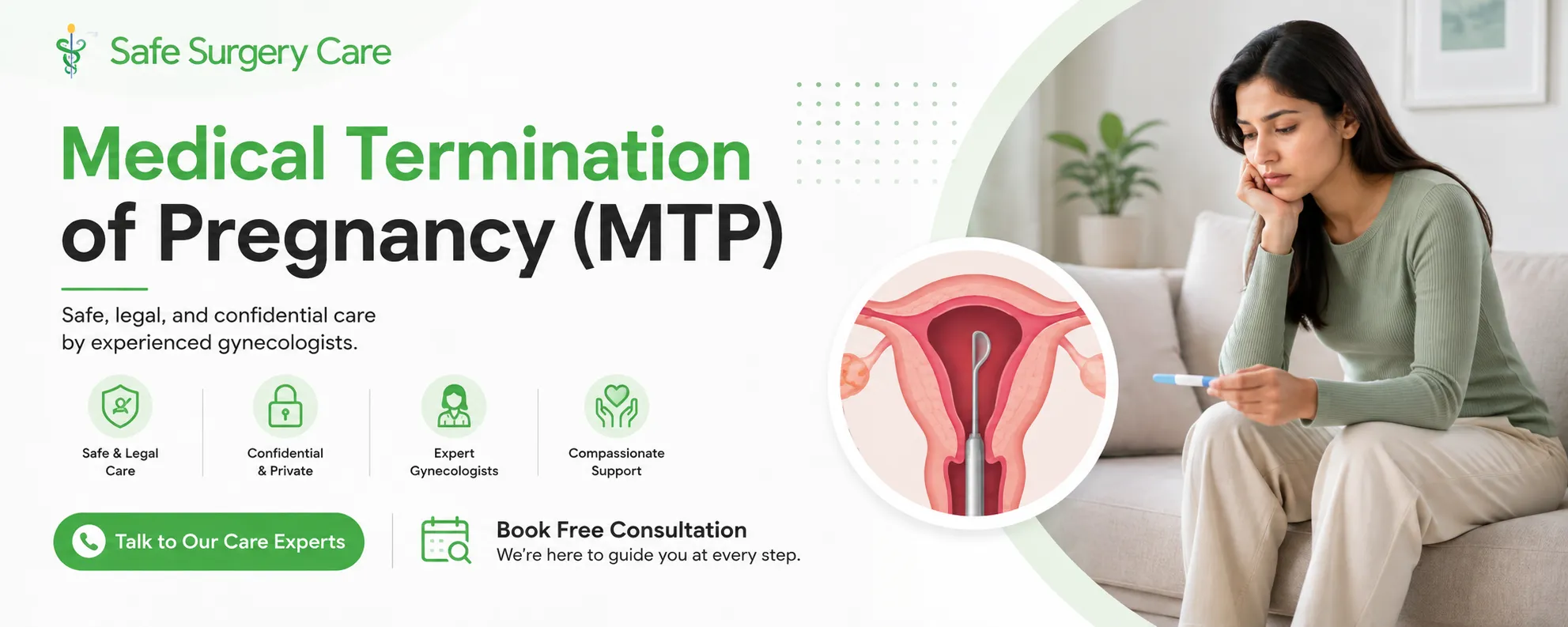 Safe Surgery Care

Medical Termination of Pregnancy (MTP)

Safe, legal, and confidential care by experienced gynecologists.

Safe & Legal Care

Confidential & Private

Expert Gynecologists

Compassionate Support

Talk to Our Care Experts

Book Free Consultation
We're here to guide you at every step.